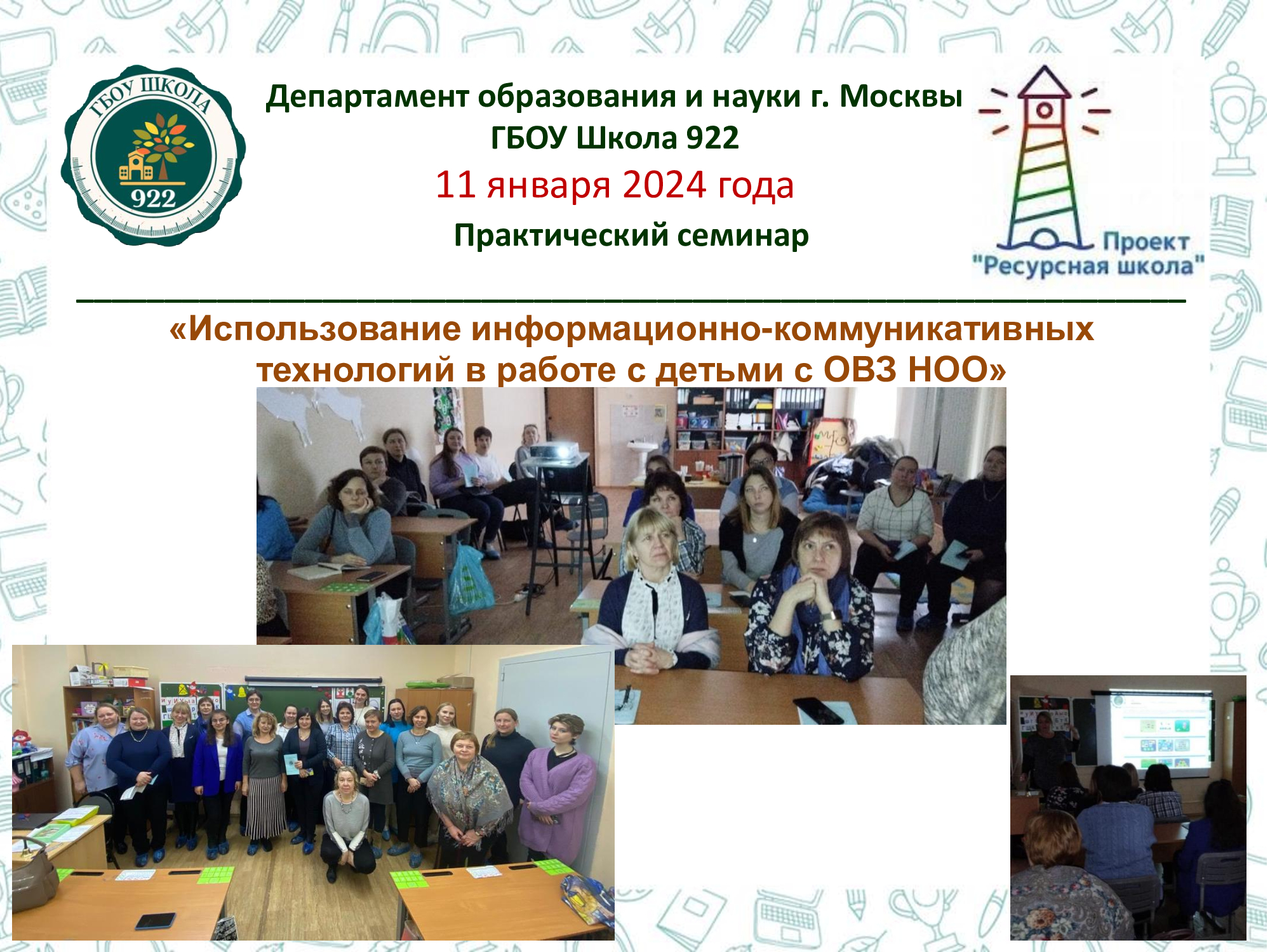 ГБОУ ШКОЛА
922

Департамент образования и науки г. Москвы
ГБОУ Школа 922
11 января 2024 года
Практический семинар

Проект
"Ресурсная школа"

«Использование информационно-коммуникативных технологий в работе с детьми с ОВЗ НОО»